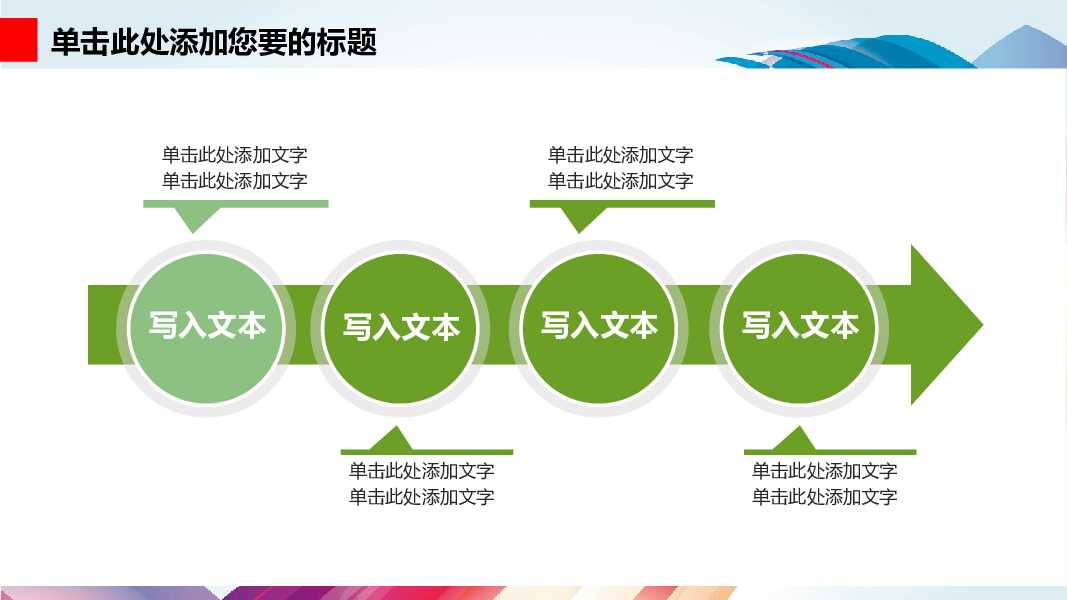 单击此处添加您要的标题

单击此处添加文字
单击此处添加文字

单击此处添加文字
单击此处添加文字

写入文本

写入文本

写入文本

写入文本

单击此处添加文字
单击此处添加文字

单击此处添加文字
单击此处添加文字